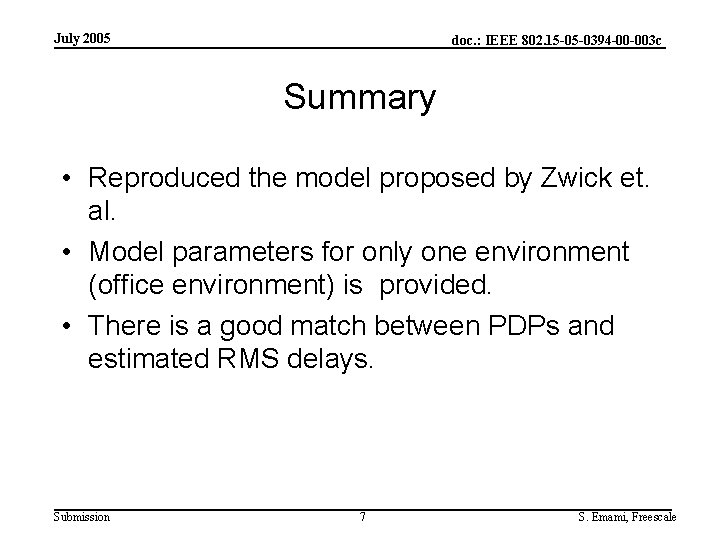 July 2005

doc.: IEEE 802.15-05-0394-00-003c

Summary

• Reproduced the model proposed by Zwick et. al.

• Model parameters for only one environment (office environment) is provided.

• There is a good match between PDPs and estimated RMS delays.

Submission

7

S. Emami, Freescale